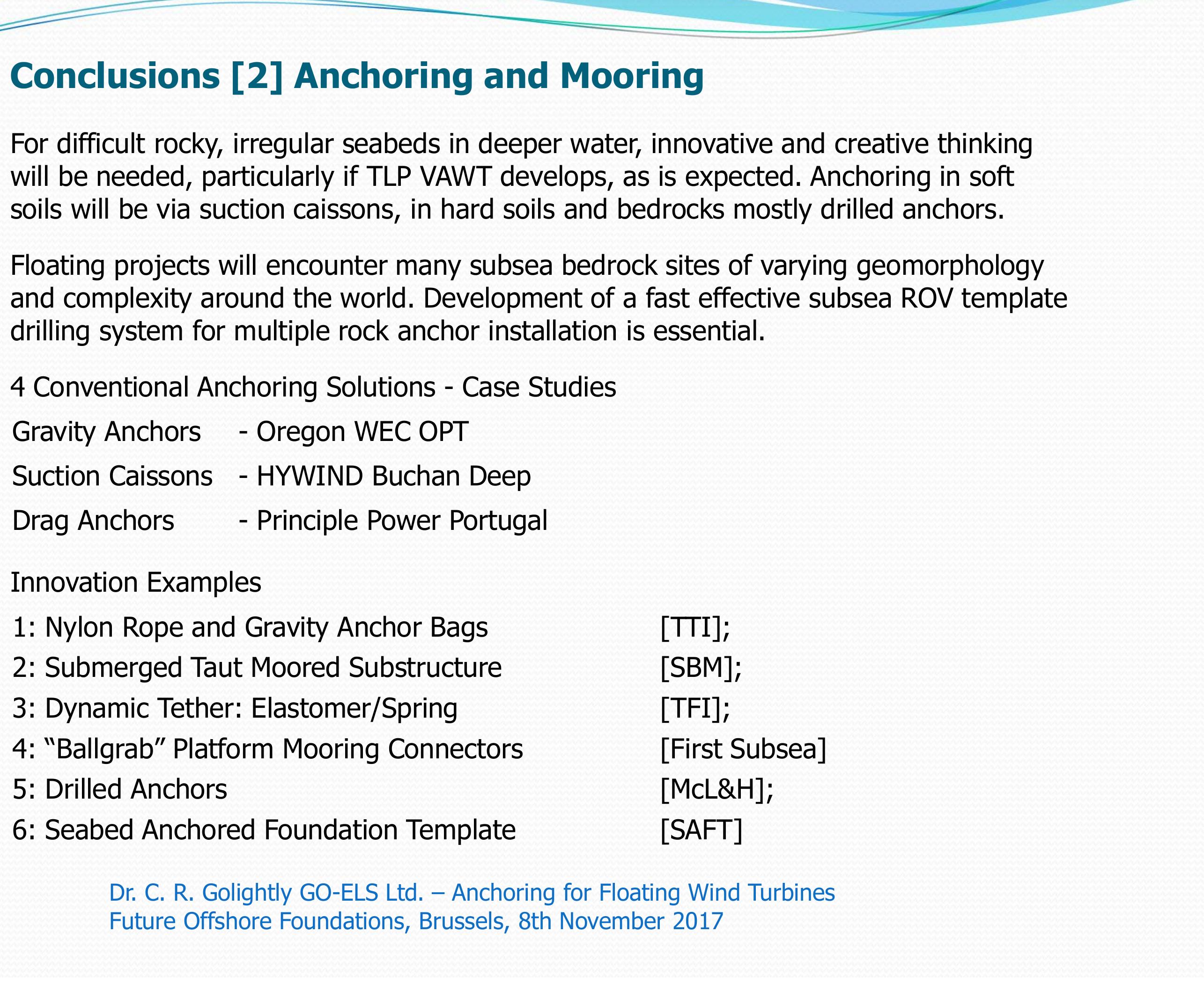 Conclusions [2] Anchoring and Mooring

For difficult rocky, irregular seabeds in deeper water, innovative and creative thinking will be needed, particularly if TLP VAWT develops, as is expected. Anchoring in soft soils will be via suction caissons, in hard soils and bedrocks mostly drilled anchors.

Floating projects will encounter many subsea bedrock sites of varying geomorphology and complexity around the world. Development of a fast effective subsea ROV template drilling system for multiple rock anchor installation is essential.

4 Conventional Anchoring Solutions - Case Studies

Gravity Anchors - Oregon WEC OPT
Suction Caissons - HYWIND Buchan Deep
Drag Anchors - Principle Power Portugal

Innovation Examples

1: Nylon Rope and Gravity Anchor Bags [TTI];
2: Submerged Taut Moored Substructure [SBM];
3: Dynamic Tether: Elastomer/Spring [TFI];
4: “Ballgrab” Platform Mooring Connectors [First Subsea]
5: Drilled Anchors [McL&H];
6: Seabed Anchored Foundation Template [SAFT]

Dr. C. R. Golightly GO-ELS Ltd. – Anchoring for Floating Wind Turbines
Future Offshore Foundations, Brussels, 8th November 2017